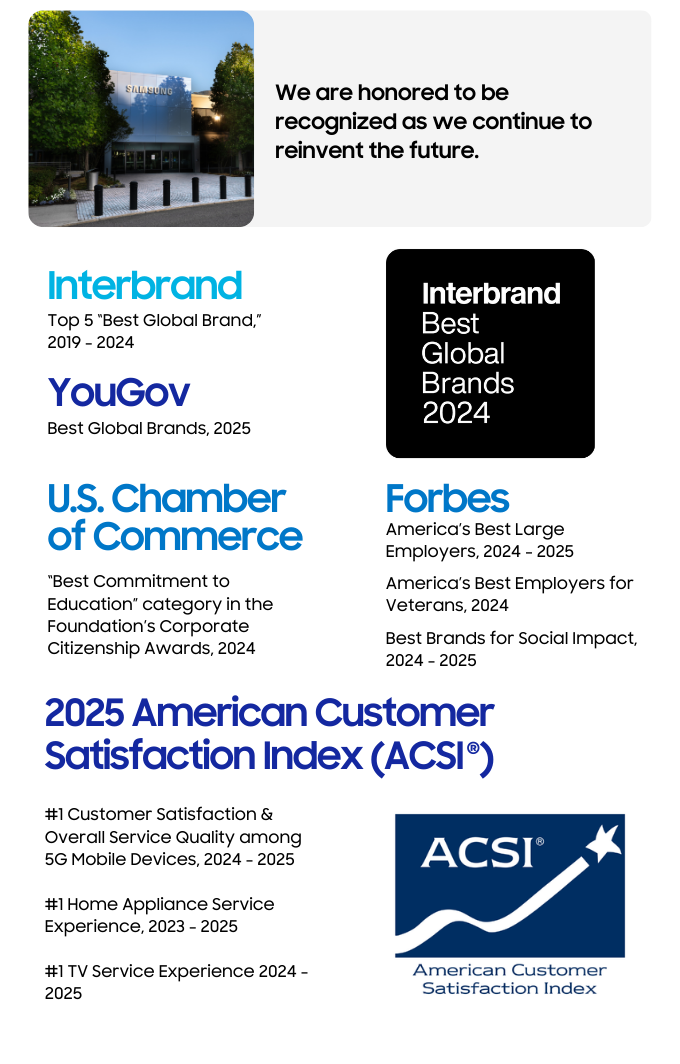 SAMSUNG

We are honored to be recognized as we continue to reinvent the future.

Interbrand
Top 5 "Best Global Brand," 2019 - 2024

YouGov
Best Global Brands, 2025

Interbrand
Best Global Brands 2024

U.S. Chamber of Commerce
"Best Commitment to Education" category in the Foundation's Corporate Citizenship Awards, 2024

Forbes
America's Best Large Employers, 2024 - 2025

America's Best Employers for Veterans, 2024

Best Brands for Social Impact, 2024 - 2025

2025 American Customer Satisfaction Index (ACSI®)

#1 Customer Satisfaction & Overall Service Quality among 5G Mobile Devices, 2024 - 2025

#1 Home Appliance Service Experience, 2023 - 2025

#1 TV Service Experience 2024 - 2025

ACSI®
American Customer Satisfaction Index